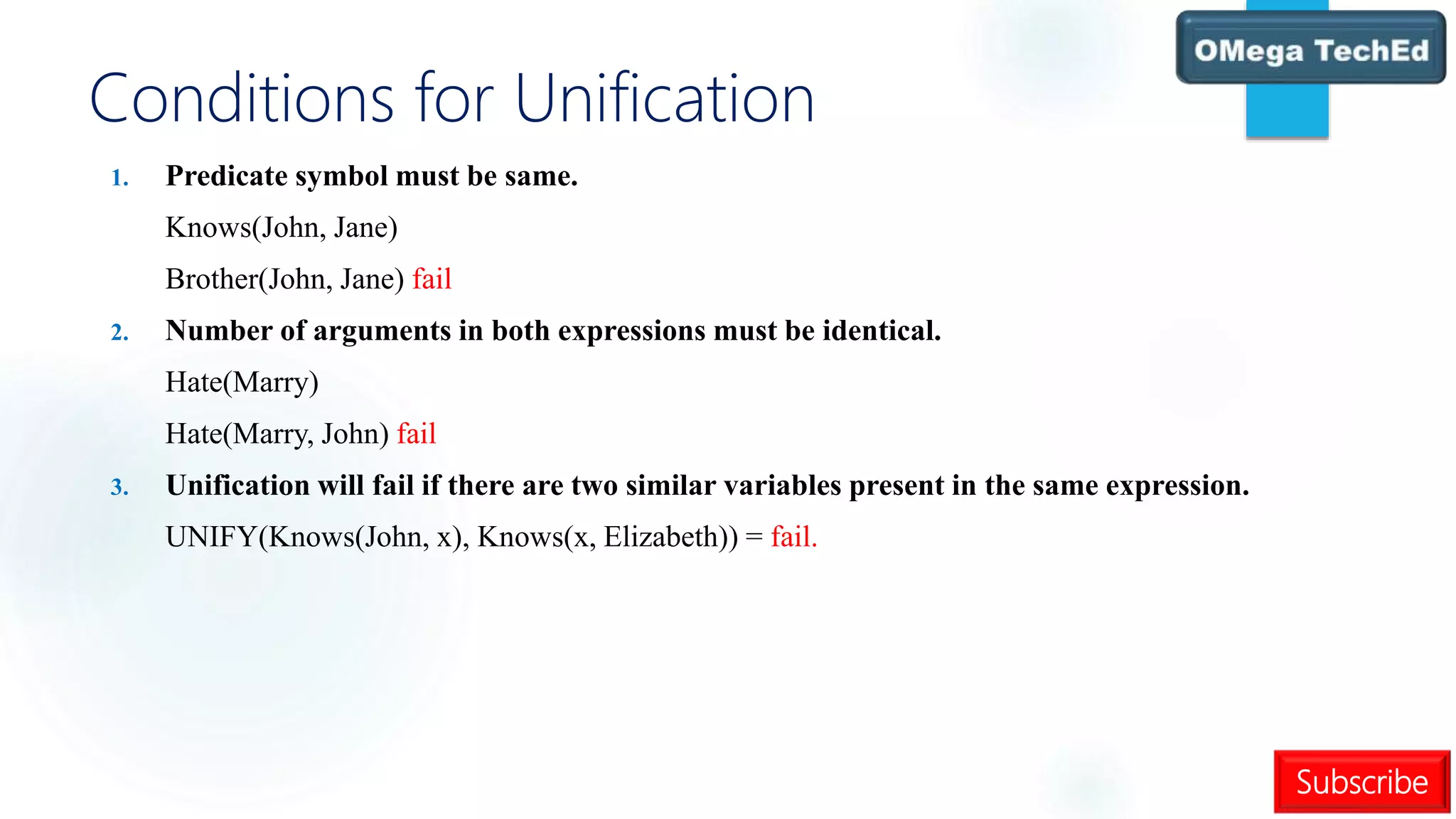 OMega TechEd

Conditions for Unification

1. Predicate symbol must be same.

Knows(John, Jane)

Brother(John, Jane) fail

2. Number of arguments in both expressions must be identical.

Hate(Marry)

Hate(Marry, John) fail

3. Unification will fail if there are two similar variables present in the same expression.

UNIFY(Knows(John, x), Knows(x, Elizabeth)) = fail.

Subscribe